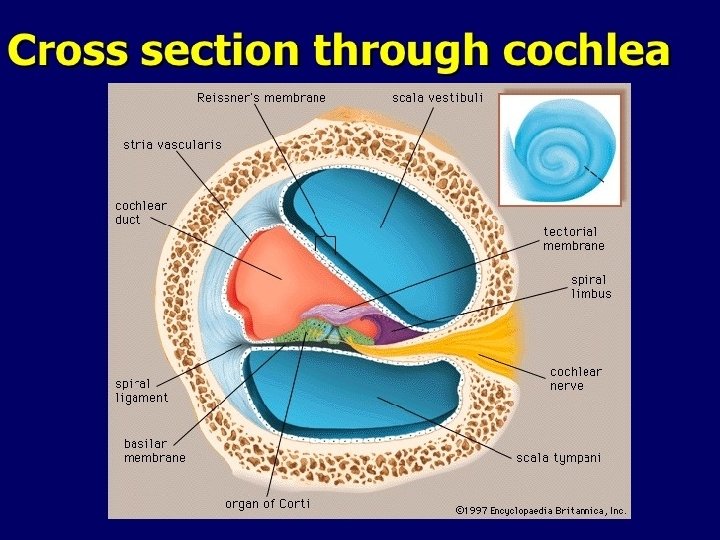 Cross section through cochlea

Reissner's membrane

scala vestibuli

stria vascularis

cochlear duct

tectorial membrane

spiral limbus

cochlear nerve

spiral ligament

basilar membrane

scala tympani

organ of Corti

©1997 Encyclopaedia Britannica, Inc.